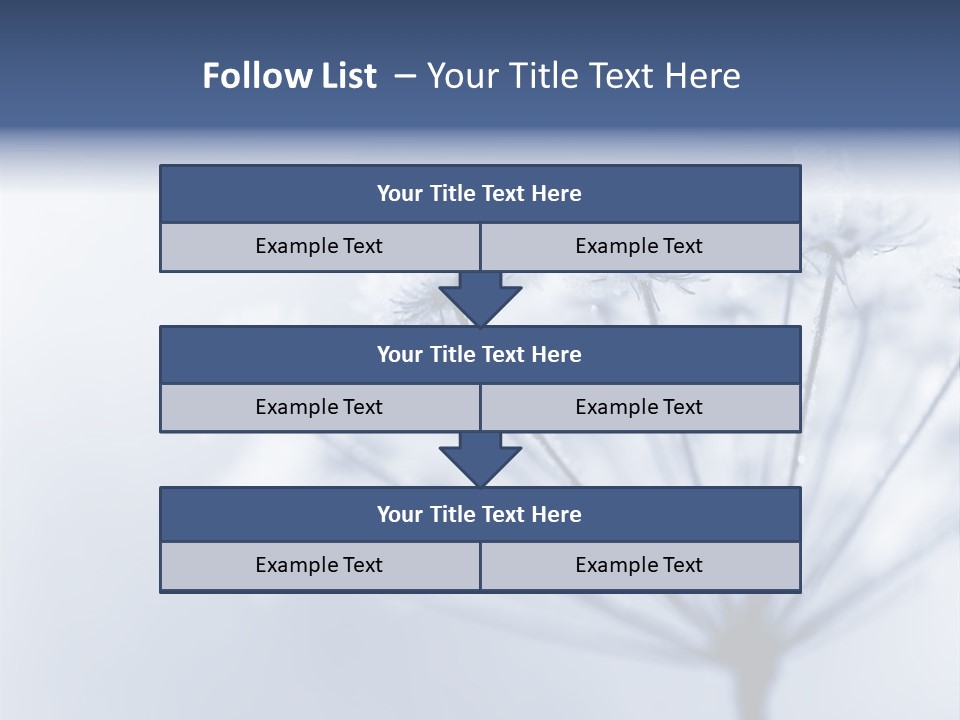 Follow List – Your Title Text Here

Your Title Text Here

Example Text

Example Text

Your Title Text Here

Example Text

Example Text

Your Title Text Here

Example Text

Example Text